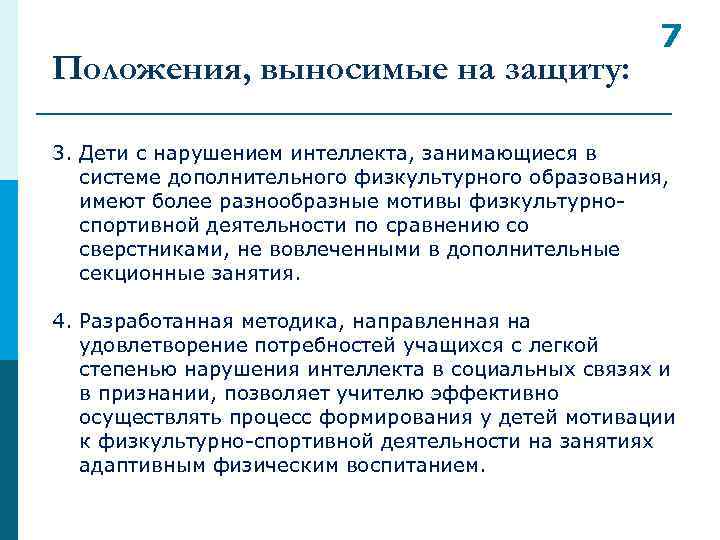 7

Положения, выносимые на защиту:

3. Дети с нарушением интеллекта, занимающиеся в системе дополнительного физкультурного образования, имеют более разнообразные мотивы физкультурно-спортивной деятельности по сравнению со сверстниками, не вовлеченными в дополнительные секционные занятия.

4. Разработанная методика, направленная на удовлетворение потребностей учащихся с легкой степенью нарушения интеллекта в социальных связях и в признании, позволяет учителю эффективно осуществлять процесс формирования у детей мотивации к физкультурно-спортивной деятельности на занятиях адаптивным физическим воспитанием.